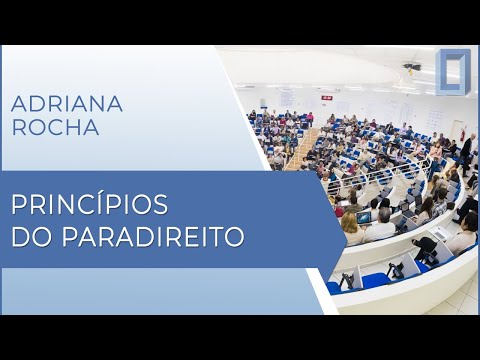 ADRIANA
ROCHA

PRINCÍPIOS
DO PARADIREITO